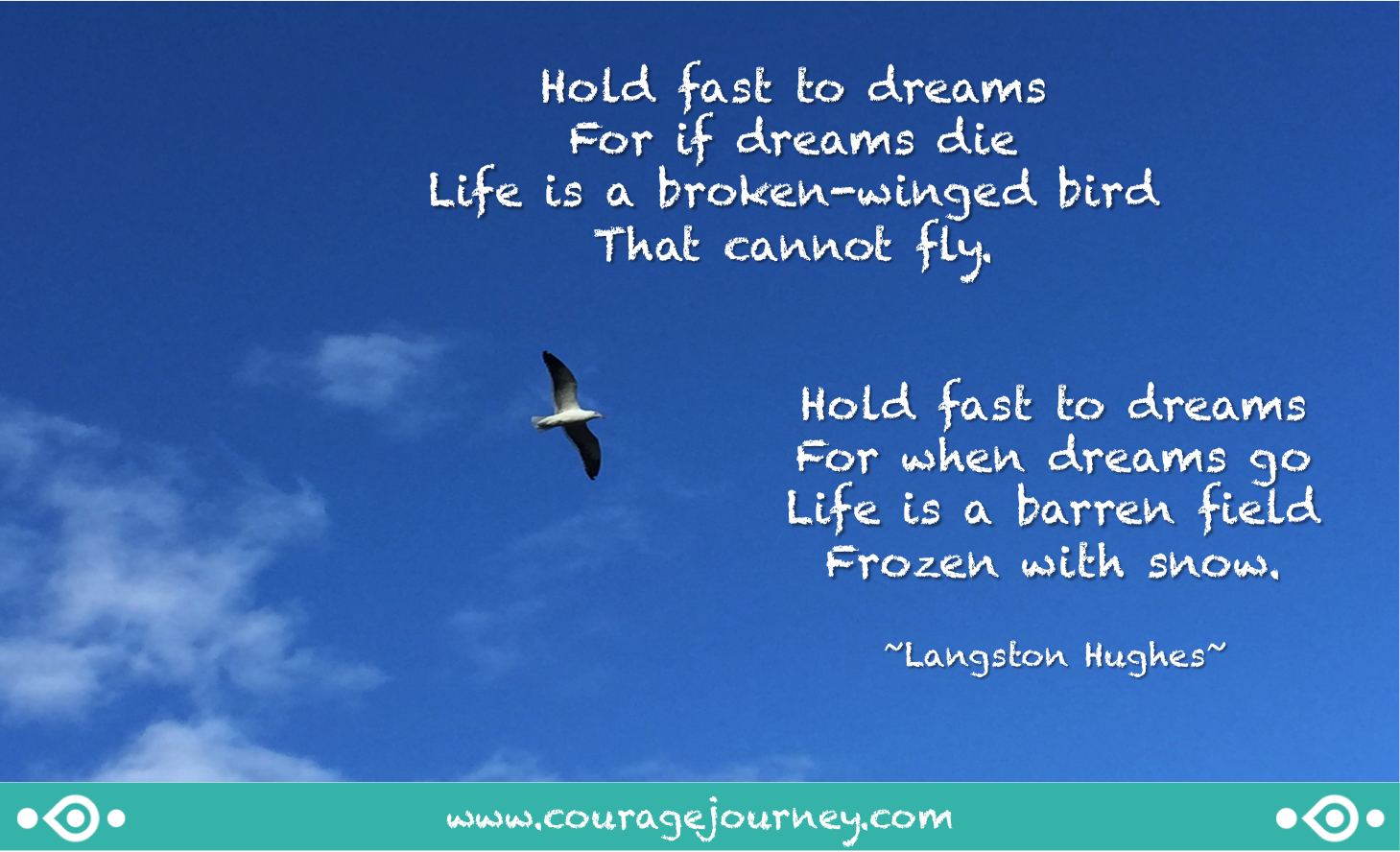 Hold fast to dreams
For if dreams die
Life is a broken-winged bird
That cannot fly.

Hold fast to dreams
For when dreams go
Life is a barren field
Frozen with snow.

~Langston Hughes~

www.couragejourney.com